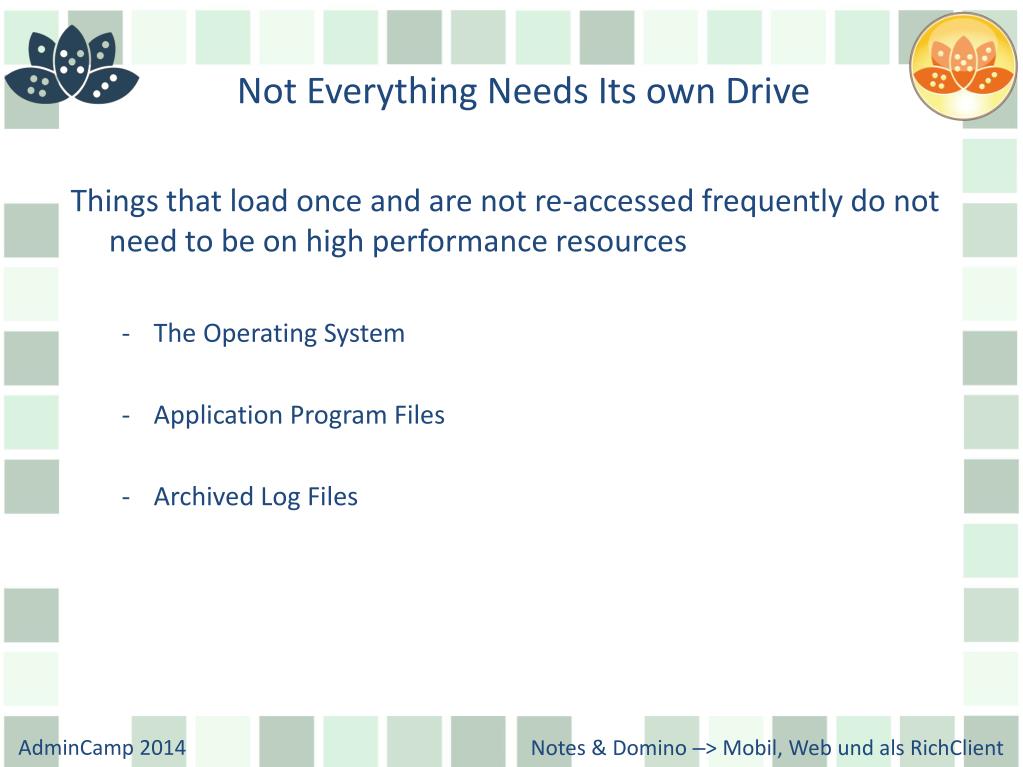 Not Everything Needs Its own Drive

Things that load once and are not re-accessed frequently do not need to be on high performance resources

- The Operating System

- Application Program Files

- Archived Log Files

AdminCamp 2014

Notes & Domino –> Mobil, Web und als RichClient